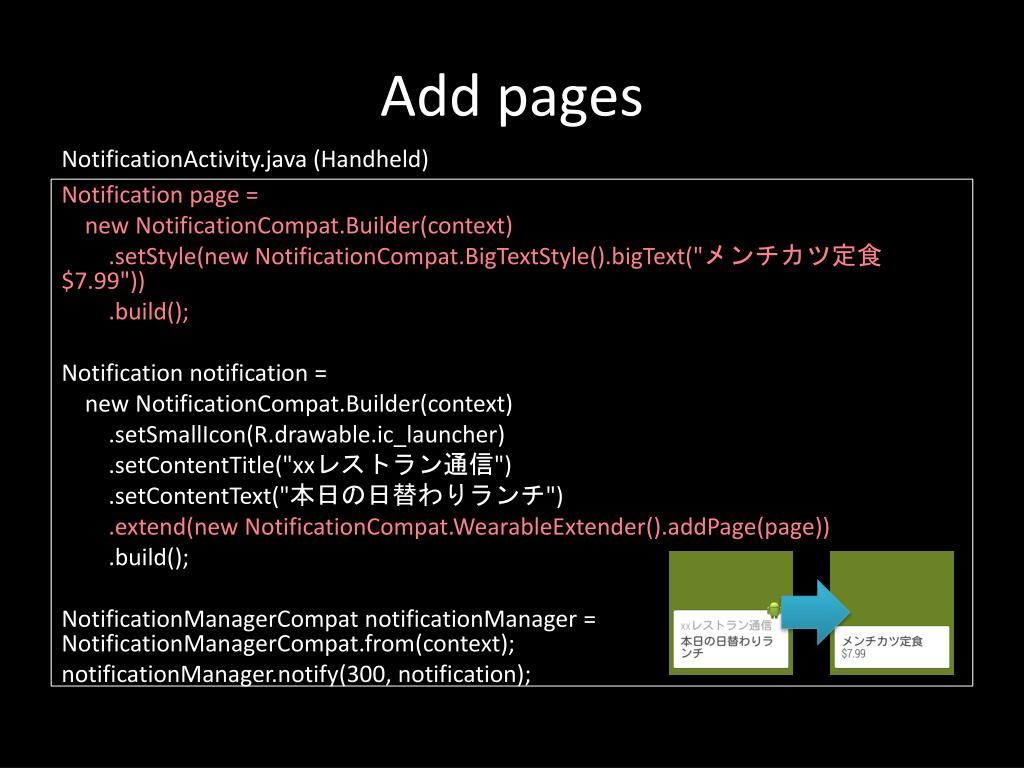 Add pages

NotificationActivity.java (Handheld)

Notification page =
new NotificationCompat.Builder(context)
.setStyle(new NotificationCompat.BigTextStyle().bigText("メンチカツ定食 $7.99"))
.build();

Notification notification =
new NotificationCompat.Builder(context)
.setSmallIcon(R.drawable.ic_launcher)
.setContentTitle("xxレストラン通信")
.setContentText("本日の日替わりランチ")
.extend(new NotificationCompat.WearableExtender().addPage(page))
.build();

NotificationManagerCompat notificationManager =
NotificationManagerCompat.from(context);
notificationManager.notify(300, notification);

xxレストラン通信
本日の日替わりランチ

メンチカツ定食
$7.99